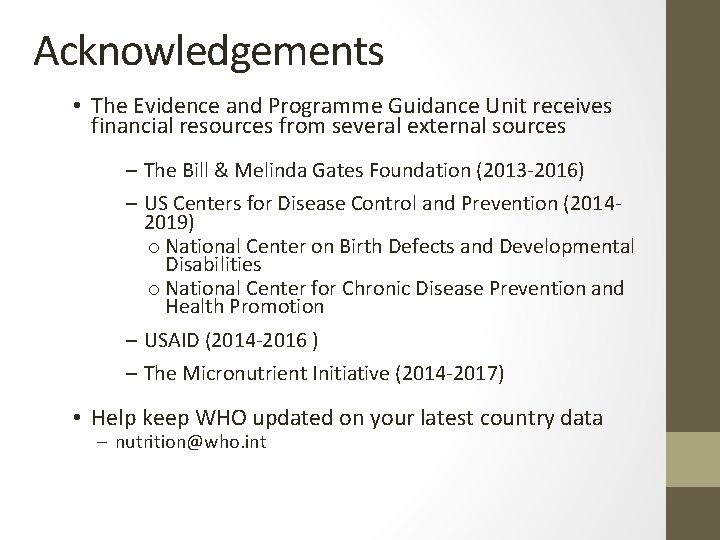 Acknowledgements

• The Evidence and Programme Guidance Unit receives financial resources from several external sources

– The Bill & Melinda Gates Foundation (2013-2016)

– US Centers for Disease Control and Prevention (2014-2019)

o National Center on Birth Defects and Developmental Disabilities

o National Center for Chronic Disease Prevention and Health Promotion

– USAID (2014-2016 )

– The Micronutrient Initiative (2014-2017)

• Help keep WHO updated on your latest country data

– nutrition@who.int